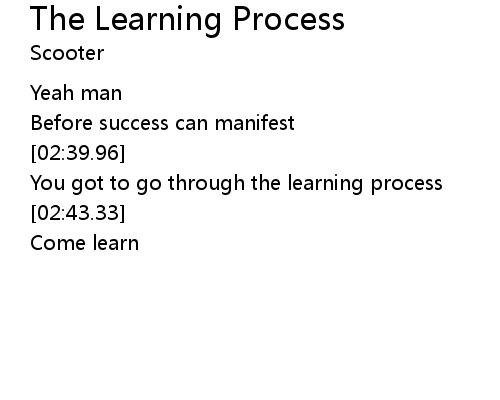 The Learning Process
Scooter

Yeah man
Before success can manifest
[02:39.96]
You got to go through the learning process
[02:43.33]
Come learn